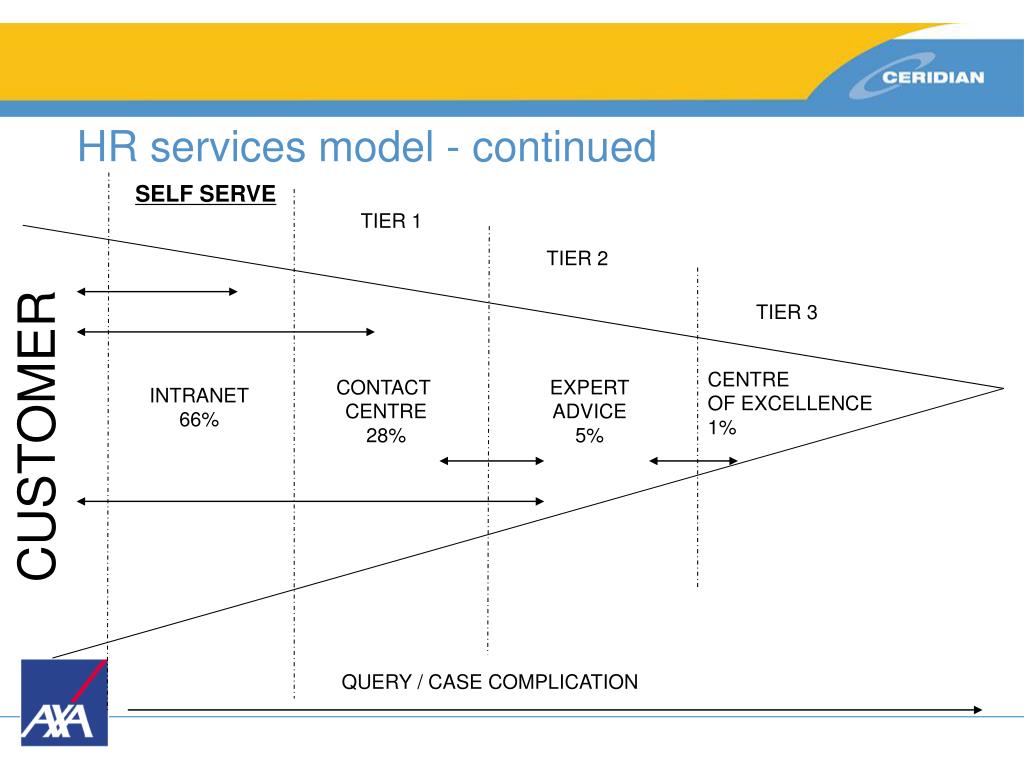 CERIDIAN

HR services model - continued

SELF SERVE

TIER 1

TIER 2

TIER 3

CUSTOMER

INTRANET
66%

CONTACT
CENTRE
28%

EXPERT
ADVICE
5%

CENTRE
OF EXCELLENCE
1%

QUERY / CASE COMPLICATION

AXA